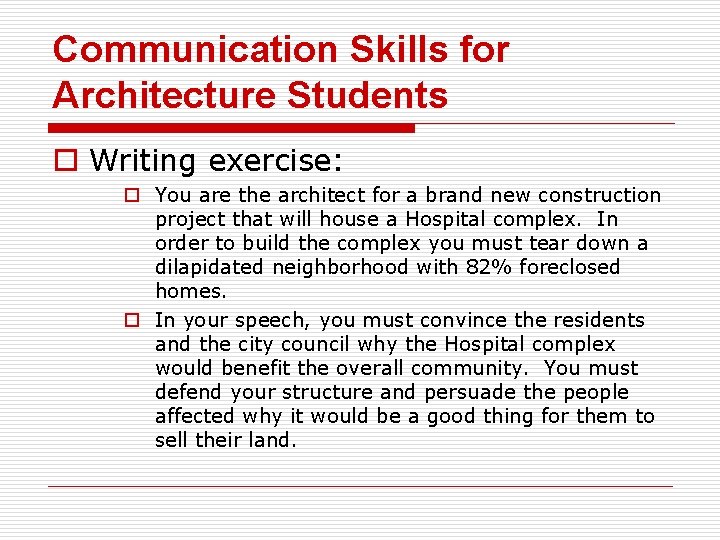 Communication Skills for Architecture Students

Writing exercise:

You are the architect for a brand new construction project that will house a Hospital complex. In order to build the complex you must tear down a dilapidated neighborhood with 82% foreclosed homes.

In your speech, you must convince the residents and the city council why the Hospital complex would benefit the overall community. You must defend your structure and persuade the people affected why it would be a good thing for them to sell their land.